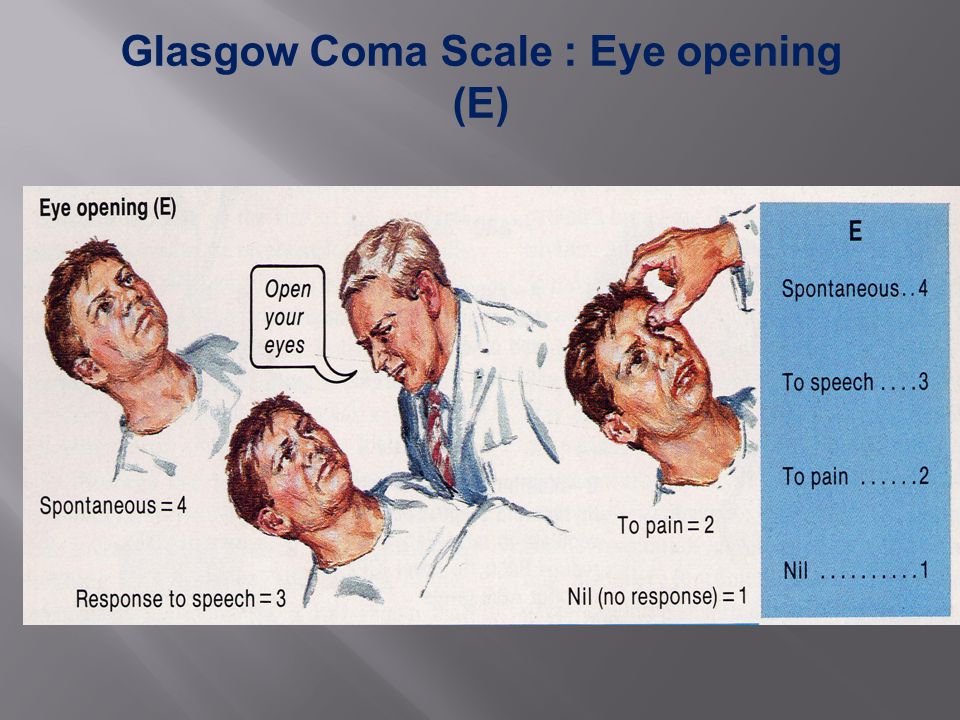 Glasgow Coma Scale : Eye opening (E)

Eye opening (E)

Open your eyes

Spontaneous = 4

Response to speech = 3

To pain = 2

Nil (no response) = 1

E

Spontaneous . . 4

To speech . . . . 3

To pain . . . . . . 2

Nil . . . . . . . . . . 1